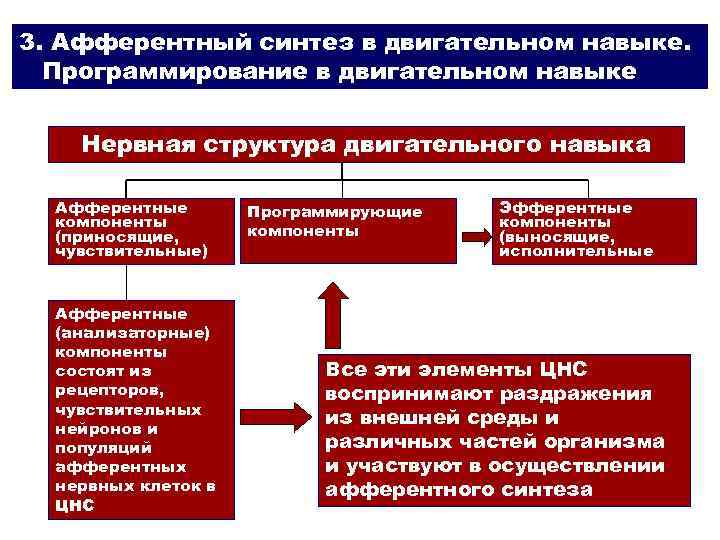 3. Афферентный синтез в двигательном навыке. Программирование в двигательном навыке

Нервная структура двигательного навыка

Афферентные компоненты (приносящие, чувствительные)

Программирующие компоненты

Эфферентные компоненты (выносящие, исполнительные

Афферентные (анализаторные) компоненты состоят из рецепторов, чувствительных нейронов и популяций афферентных нервных клеток в ЦНС

Все эти элементы ЦНС воспринимают раздражения из внешней среды и различных частей организма и участвуют в осуществлении афферентного синтеза